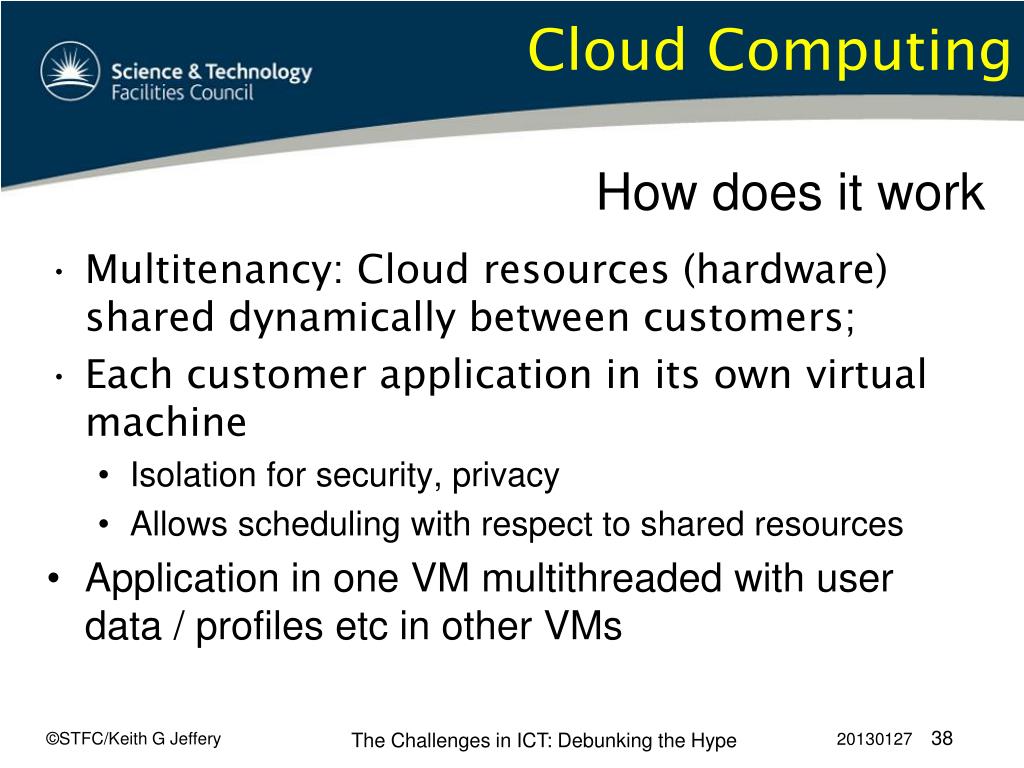 Science & Technology Facilities Council

Cloud Computing

How does it work

• Multitenancy: Cloud resources (hardware) shared dynamically between customers;

• Each customer application in its own virtual machine

• Isolation for security, privacy

• Allows scheduling with respect to shared resources

• Application in one VM multithreaded with user data / profiles etc in other VMs

©STFC/Keith G Jeffery

The Challenges in ICT: Debunking the Hype

20130127 38